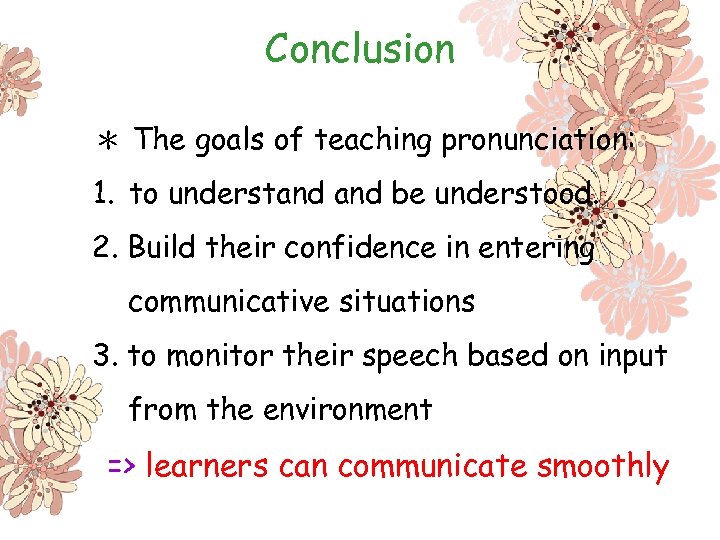 Conclusion

* The goals of teaching pronunciation:

1. to understand and be understood.

2. Build their confidence in entering communicative situations

3. to monitor their speech based on input from the environment

=> learners can communicate smoothly